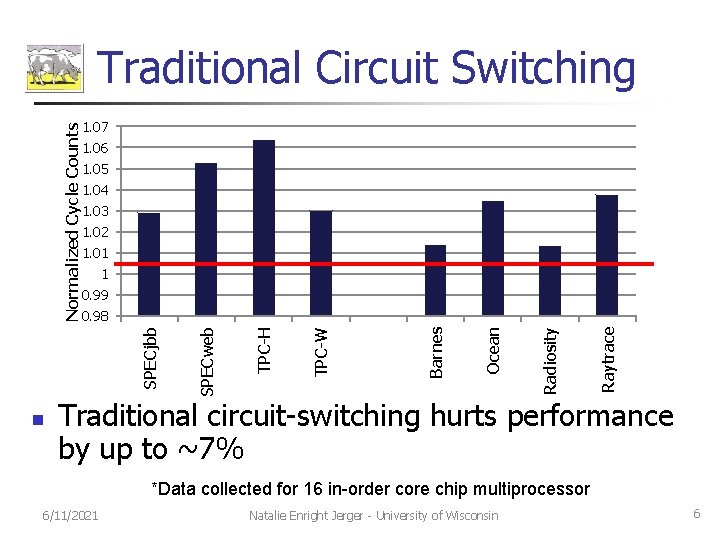 Traditional Circuit Switching

Normalized Cycle Counts
1.07
1.06
1.05
1.04
1.03
1.02
1.01
1
0.99
0.98

SPECjbb
SPECweb
TPC-H
TPC-W
Barnes
Ocean
Radiosity
Raytrace

Traditional circuit-switching hurts performance by up to ~7%

*Data collected for 16 in-order core chip multiprocessor

6/11/2021
Natalie Enright Jerger - University of Wisconsin
6